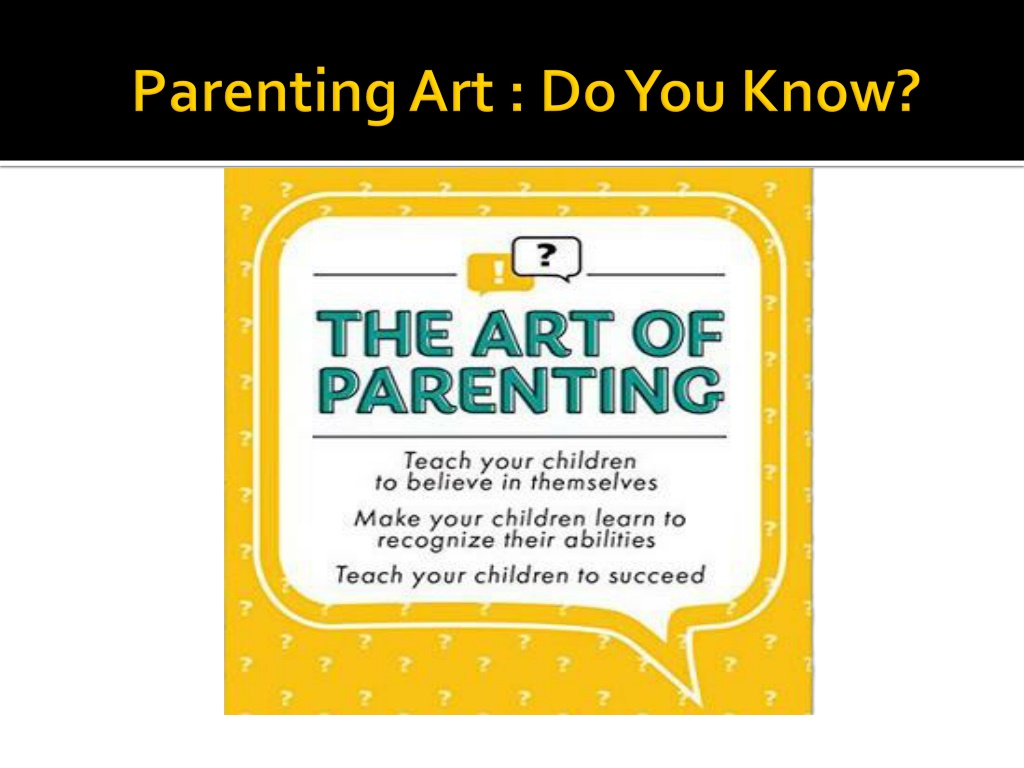 Parenting Art : Do You Know?

!

?

THE ART OF PARENTING

Teach your children to believe in themselves

Make your children learn to recognize their abilities

Teach your children to succeed